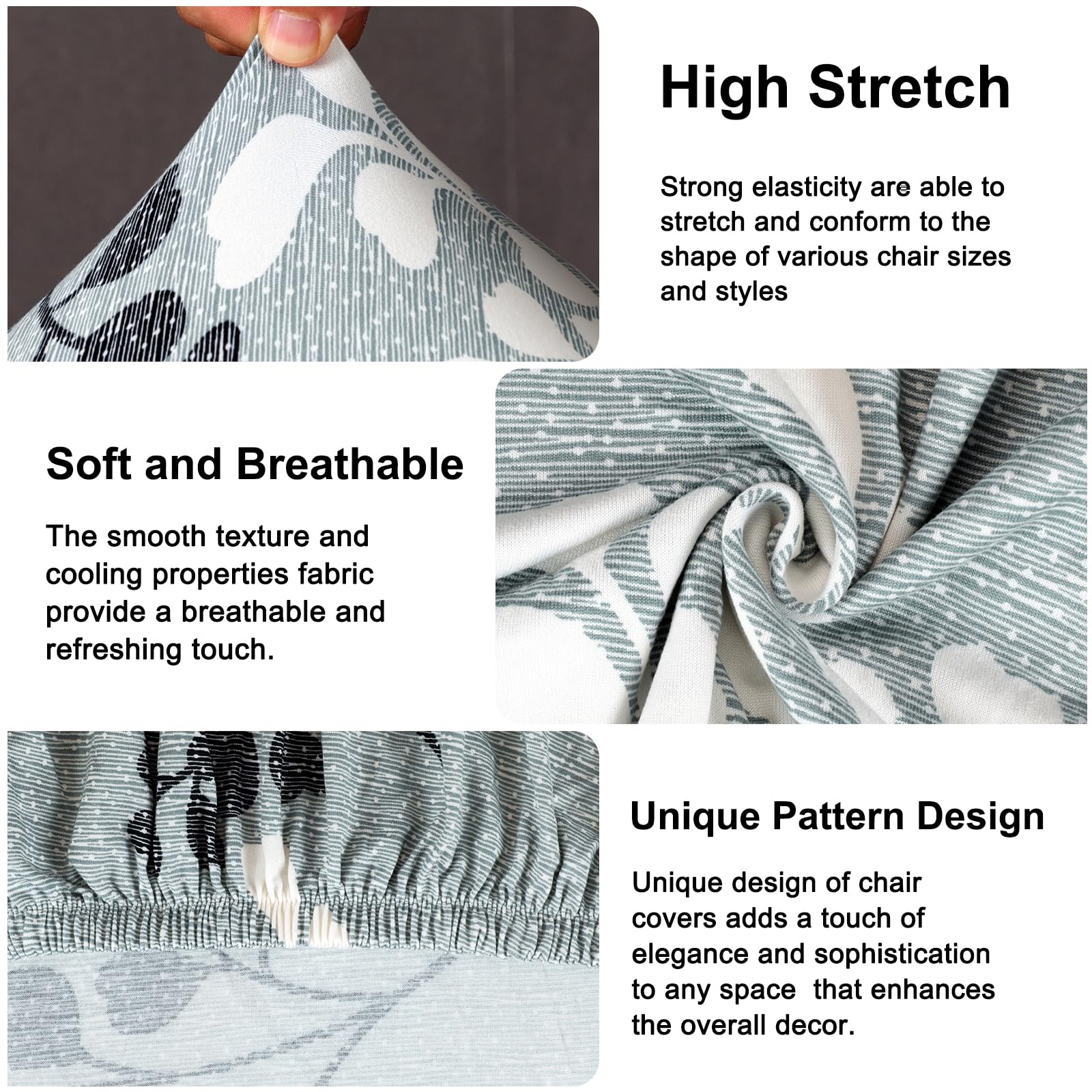 High Stretch

Strong elasticity are able to stretch and conform to the shape of various chair sizes and styles

Soft and Breathable

The smooth texture and cooling properties fabric provide a breathable and refreshing touch.

Unique Pattern Design

Unique design of chair covers adds a touch of elegance and sophistication to any space that enhances the overall decor.